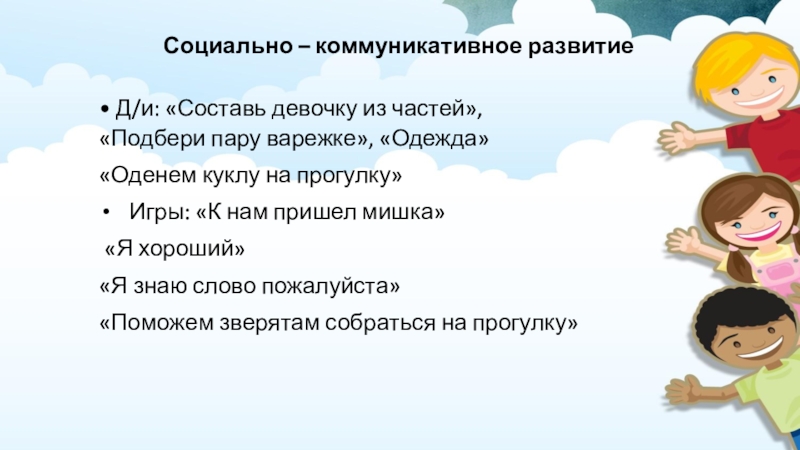 Социально – коммуникативное развитие

• Д/и: «Составь девочку из частей», «Подбери пару варежке», «Одежда»

«Оденем куклу на прогулку»

• Игры: «К нам пришел мишка»

«Я хороший»

«Я знаю слово пожалуйста»

«Поможем зверятам собраться на прогулку»